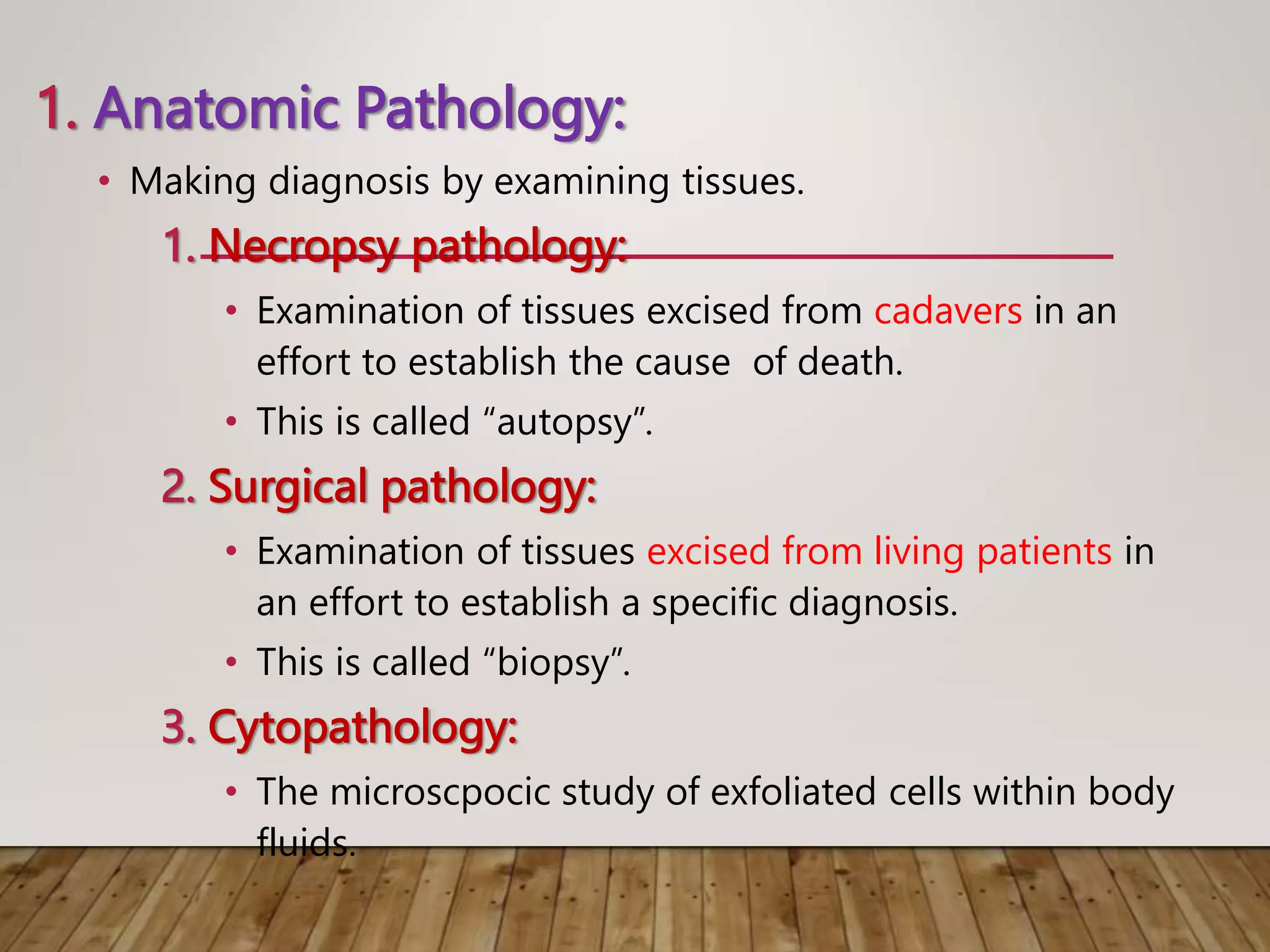 1. Anatomic Pathology:

• Making diagnosis by examining tissues.

1. Necropsy pathology:

• Examination of tissues excised from cadavers in an effort to establish the cause of death.

• This is called “autopsy”.

2. Surgical pathology:

• Examination of tissues excised from living patients in an effort to establish a specific diagnosis.

• This is called “biopsy”.

3. Cytopathology:

• The microscpocic study of exfoliated cells within body fluids.